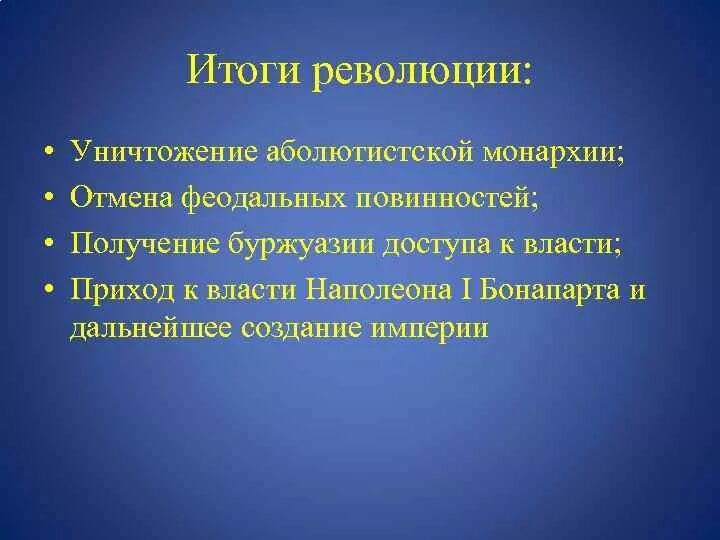 Итоги революции:

• Уничтожение аболютистской монархии;
• Отмена феодальных повинностей;
• Получение буржуазии доступа к власти;
• Приход к власти Наполеона I Бонапарта и дальнейшее создание империи